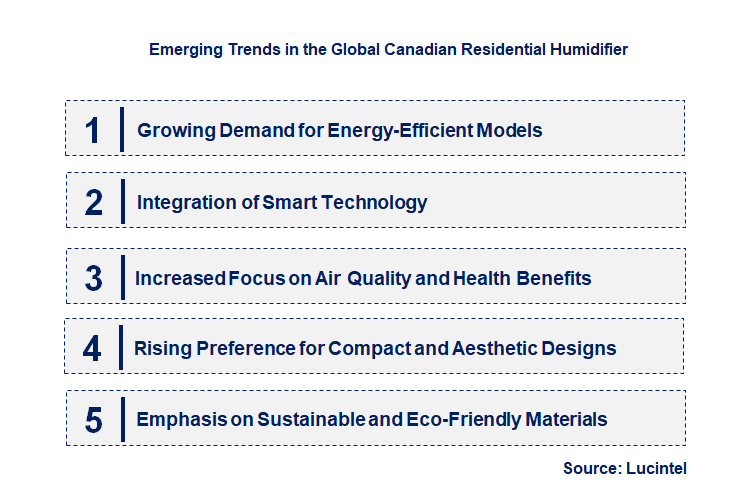 Emerging Trends in the Global Canadian Residential Humidifier

1 Growing Demand for Energy-Efficient Models

2 Integration of Smart Technology

3 Increased Focus on Air Quality and Health Benefits

4 Rising Preference for Compact and Aesthetic Designs

5 Emphasis on Sustainable and Eco-Friendly Materials

Source: Lucintel